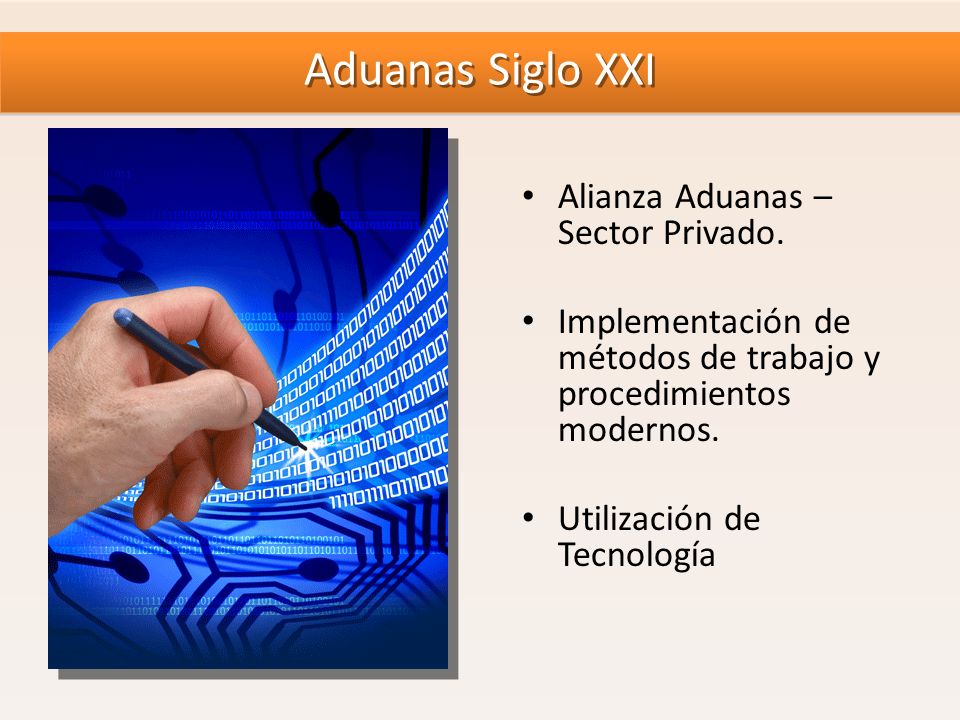 Aduanas Siglo XXI

• Alianza Aduanas – Sector Privado.

• Implementación de métodos de trabajo y procedimientos modernos.

• Utilización de Tecnología